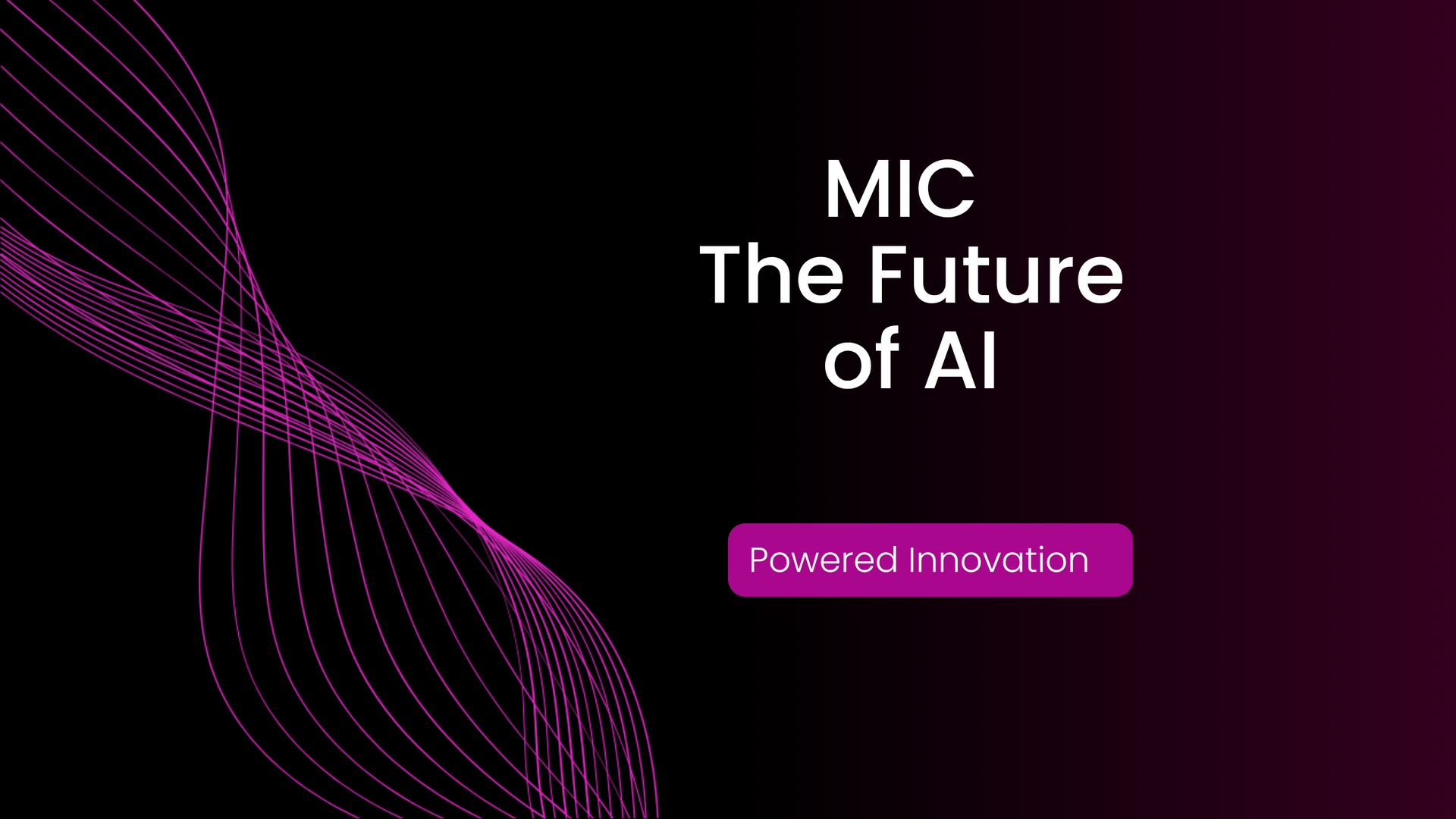 MIC
The Future of AI

Powered Innovation